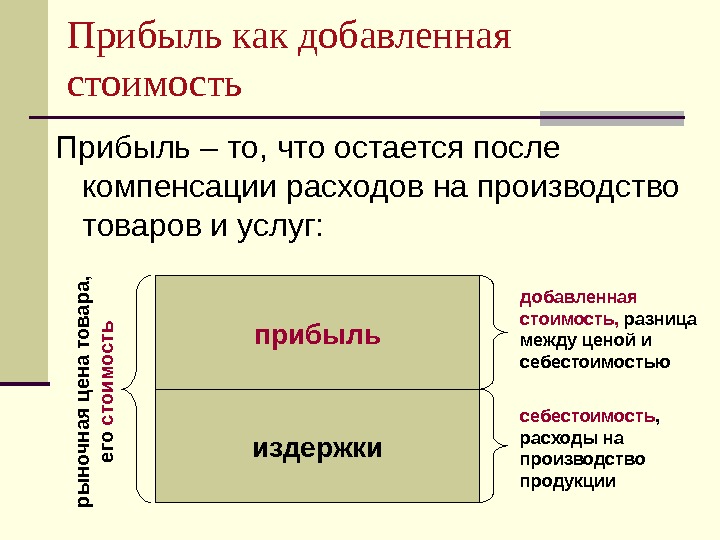 Прибыль как добавленная стоимость

Прибыль – то, что остается после компенсации расходов на производство товаров и услуг:

рыночная цена товара, его стоимость

прибыль

издержки

добавленная стоимость, разница между ценой и себестоимостью

себестоимость, расходы на производство продукции